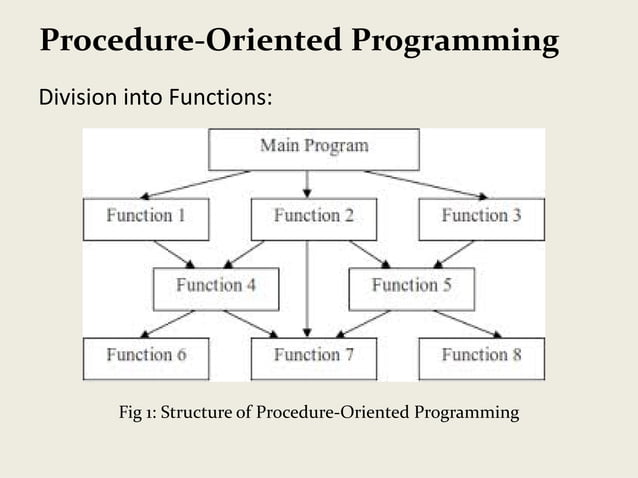 Procedure-Oriented Programming

Division into Functions:

Main Program

Function 1

Function 2

Function 3

Function 4

Function 5

Function 6

Function 7

Function 8

Fig 1: Structure of Procedure-Oriented Programming